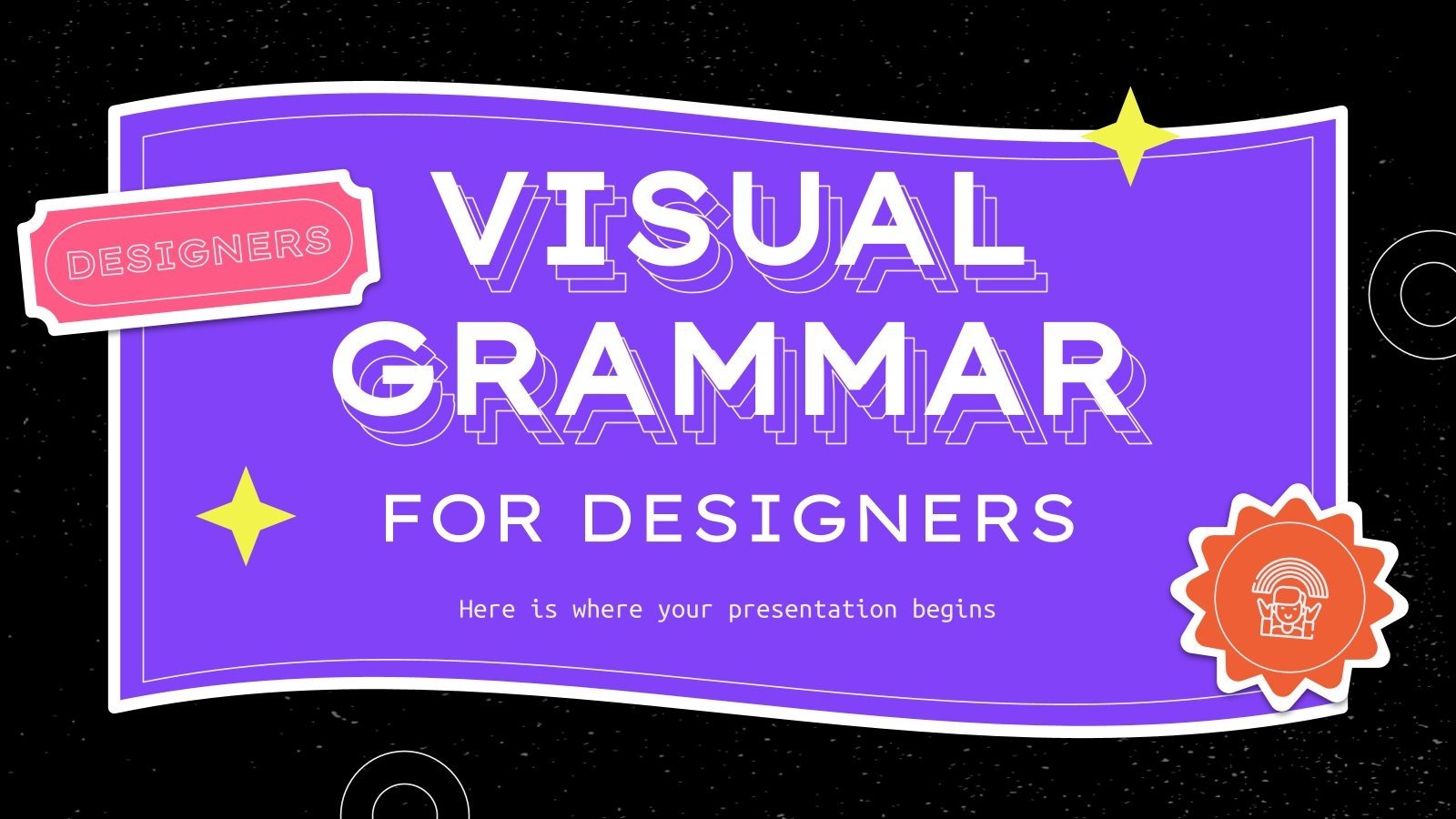 DESIGNERS

VISUAL GRAMMAR

FOR DESIGNERS

Here is where your presentation begins